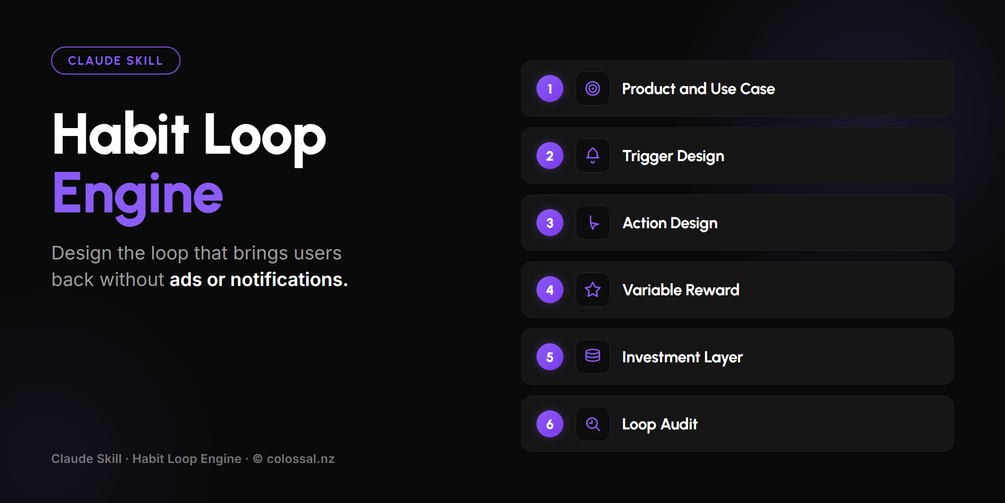 CLAUDE SKILL

Habit Loop Engine

Design the loop that brings users back without ads or notifications.

Claude Skill · Habit Loop Engine · © colossal.nz

1 Product and Use Case

2 Trigger Design

3 Action Design

4 Variable Reward

5 Investment Layer

6 Loop Audit